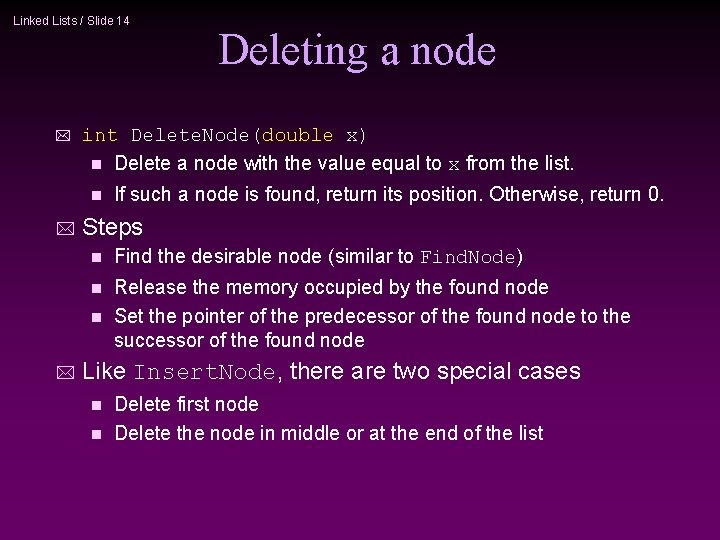 Linked Lists / Slide 14

Deleting a node

int DeleteNode(double x)

Delete a node with the value equal to x from the list.

If such a node is found, return its position. Otherwise, return 0.

Steps

Find the desirable node (similar to FindNode)

Release the memory occupied by the found node

Set the pointer of the predecessor of the found node to the successor of the found node

Like InsertNode, there are two special cases

Delete first node

Delete the node in middle or at the end of the list